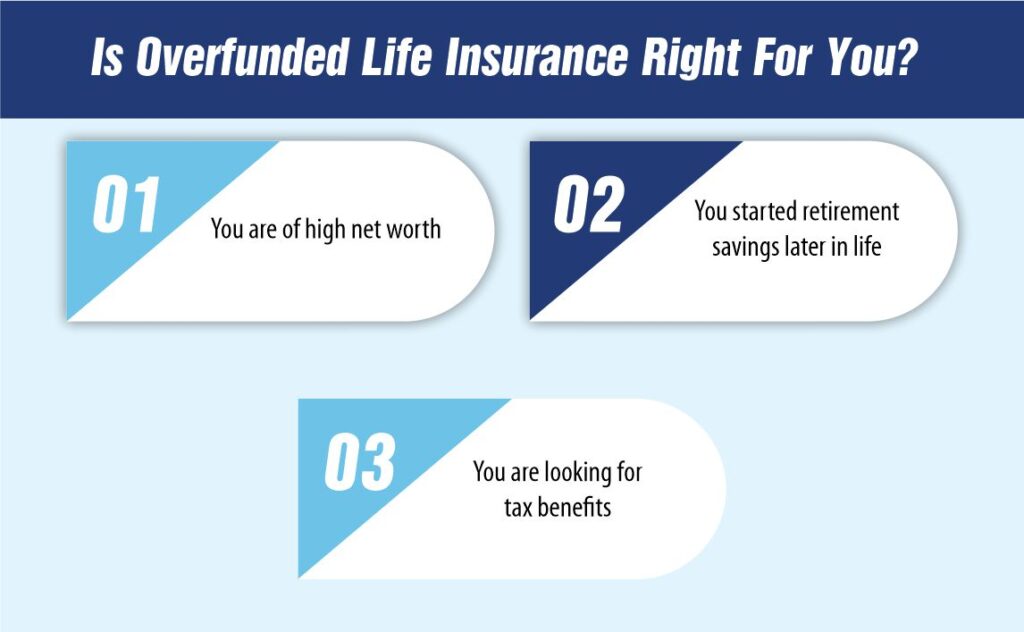 Is Overfunded Life Insurance Right For You?

01
You are of high net worth

02
You started retirement savings later in life

03
You are looking for tax benefits